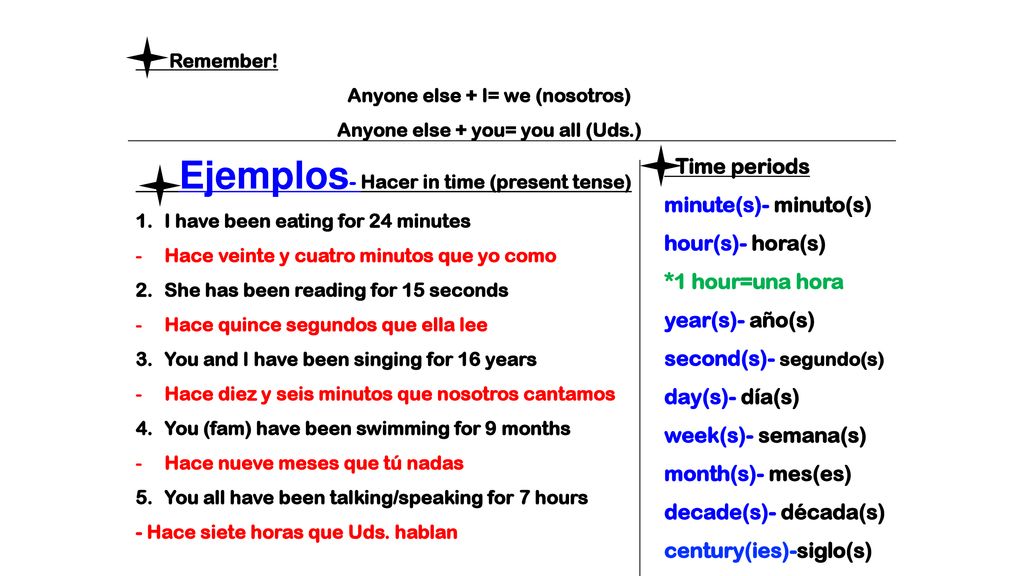 Remember!

Anyone else + I= we (nosotros)

Anyone else + you= you all (Uds.)

Ejemplos- Hacer in time (present tense)

1. I have been eating for 24 minutes
- Hace veinte y cuatro minutos que yo como
2. She has been reading for 15 seconds
- Hace quince segundos que ella lee
3. You and I have been singing for 16 years
- Hace diez y seis minutos que nosotros cantamos
4. You (fam) have been swimming for 9 months
- Hace nueve meses que tú nadas
5. You all have been talking/speaking for 7 hours
- Hace siete horas que Uds. hablan

Time periods

minute(s)- minuto(s)
hour(s)- hora(s)
*1 hour=una hora
year(s)- año(s)
second(s)- segundo(s)
day(s)- día(s)
week(s)- semana(s)
month(s)- mes(es)
decade(s)- década(s)
century(ies)-siglo(s)